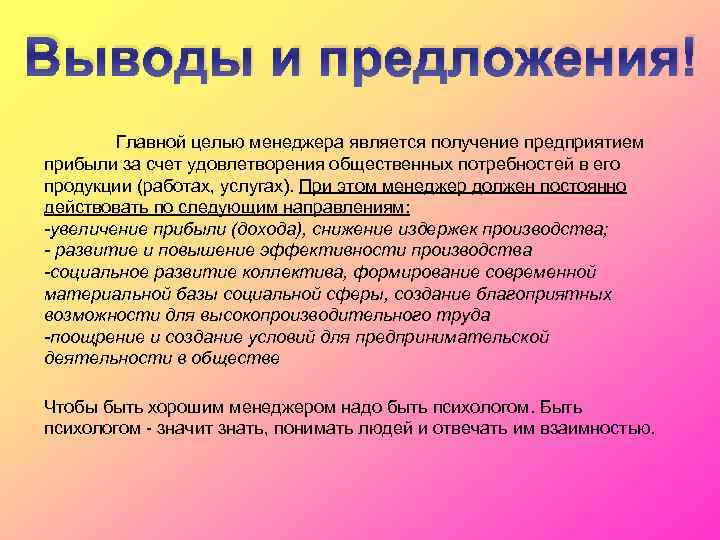 Выводы и предложения!

Главной целью менеджера является получение предприятием прибыли за счет удовлетворения общественных потребностей в его продукции (работах, услугах). При этом менеджер должен постоянно действовать по следующим направлениям:
-увеличение прибыли (дохода), снижение издержек производства;
- развитие и повышение эффективности производства
-социальное развитие коллектива, формирование современной материальной базы социальной сферы, создание благоприятных возможности для высокопроизводительного труда
-поощрение и создание условий для предпринимательской деятельности в обществе

Чтобы быть хорошим менеджером надо быть психологом. Быть психологом - значит знать, понимать людей и отвечать им взаимностью.